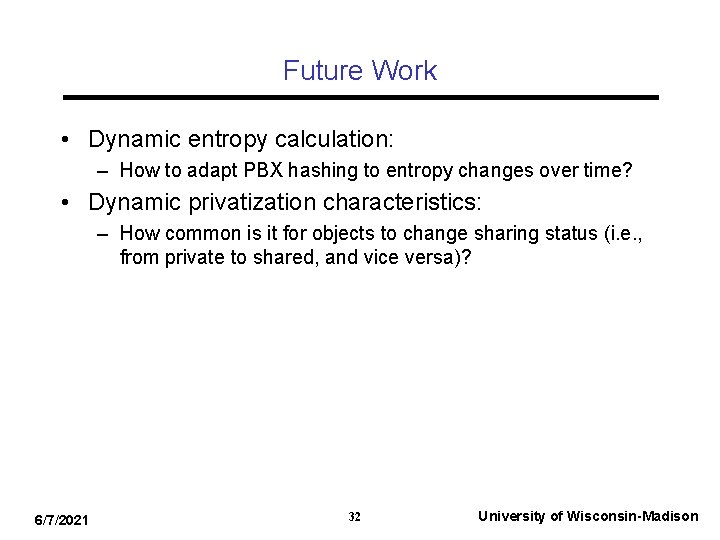 Future Work

• Dynamic entropy calculation:
  – How to adapt PBX hashing to entropy changes over time?
• Dynamic privatization characteristics:
  – How common is it for objects to change sharing status (i.e., from private to shared, and vice versa)?

6/7/2021

32

University of Wisconsin-Madison